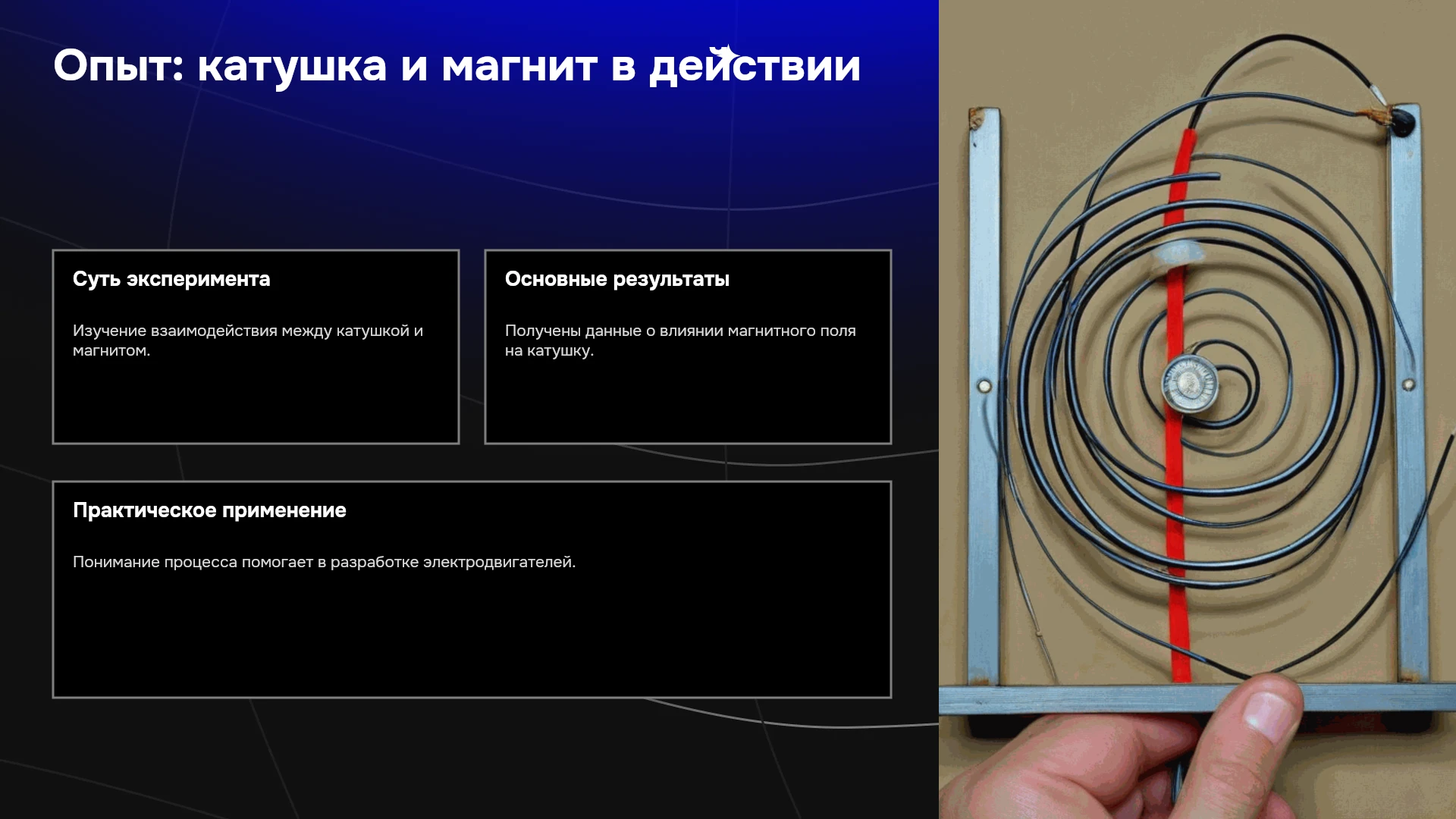 Опыт: катушка и магнит в действии

Суть эксперимента

Изучение взаимодействия между катушкой и магнитом.

Основные результаты

Получены данные о влиянии магнитного поля на катушку.

Практическое применение

Понимание процесса помогает в разработке электродвигателей.